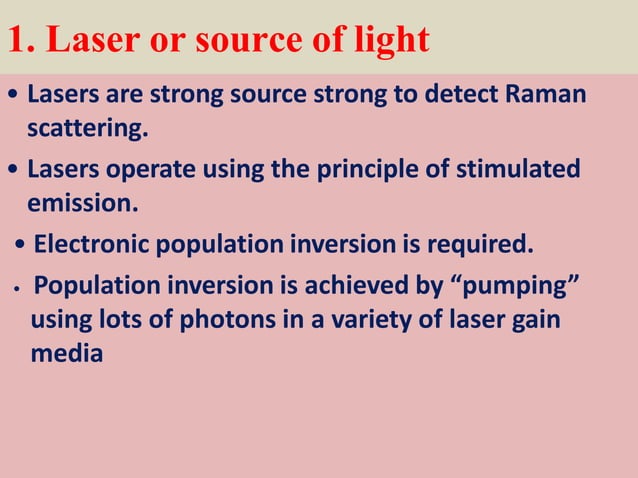 1. Laser or source of light

• Lasers are strong source strong to detect Raman scattering.

• Lasers operate using the principle of stimulated emission.

• Electronic population inversion is required.

• Population inversion is achieved by “pumping” using lots of photons in a variety of laser gain media